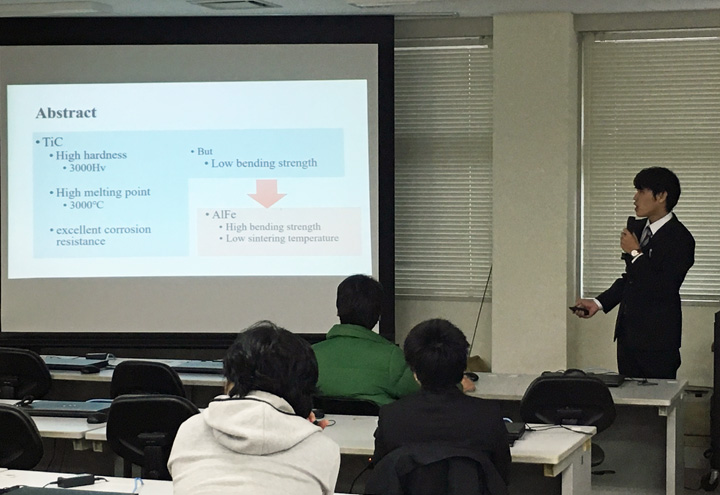 Abstract

• TiC
  • High hardness
    • 3000Hv
  • High melting point
    • 3000°C
  • excellent corrosion resistance

• But
  • Low bending strength

• AlFe
  • High bending strength
  • Low sintering temperature